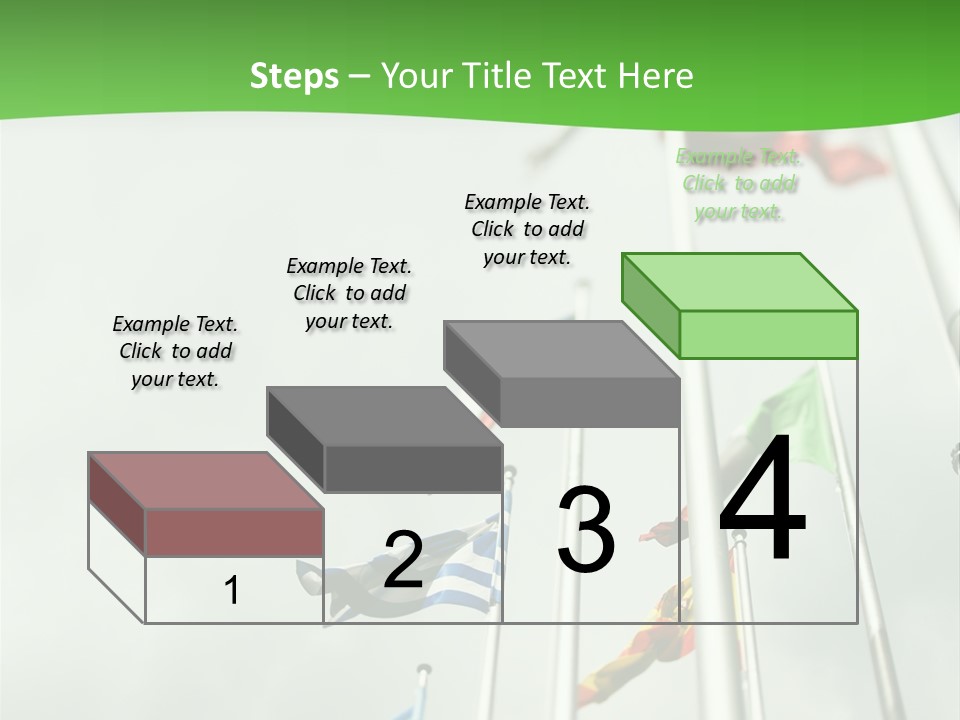 Steps – Your Title Text Here

Example Text. Click to add your text.

Example Text. Click to add your text.

Example Text. Click to add your text.

Example Text. Click to add your text.

1

2

3

4